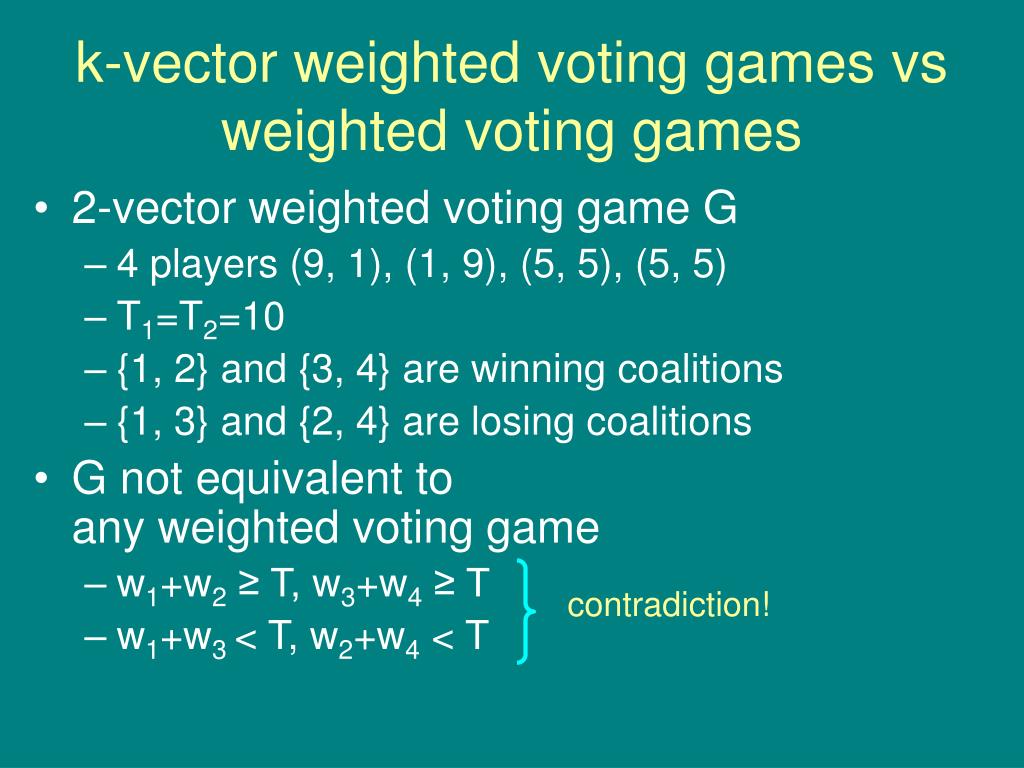 k-vector weighted voting games vs weighted voting games

• 2-vector weighted voting game G
– 4 players (9, 1), (1, 9), (5, 5), (5, 5)
– $T_1=T_2=10$
– {1, 2} and {3, 4} are winning coalitions
– {1, 3} and {2, 4} are losing coalitions

• G not equivalent to any weighted voting game
– $w_1+w_2 \geq T$, $w_3+w_4 \geq T$
– $w_1+w_3 < T$, $w_2+w_4 < T$

contradiction!